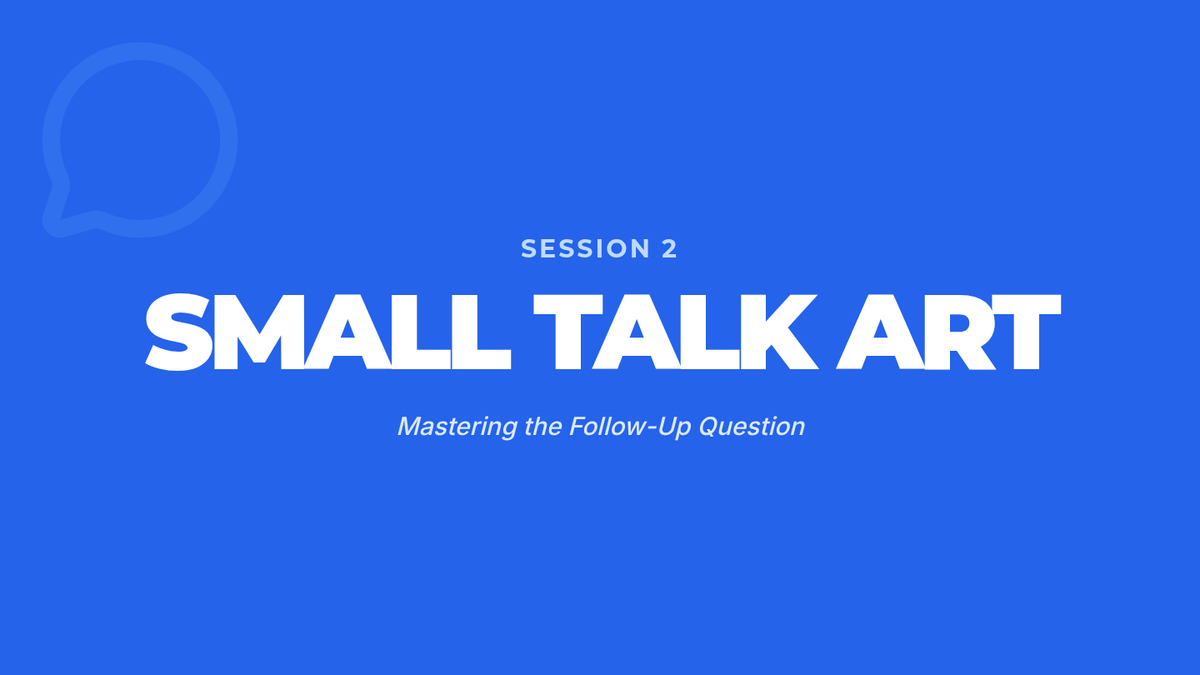 SESSION 2

SMALL TALK ART

Mastering the Follow-Up Question